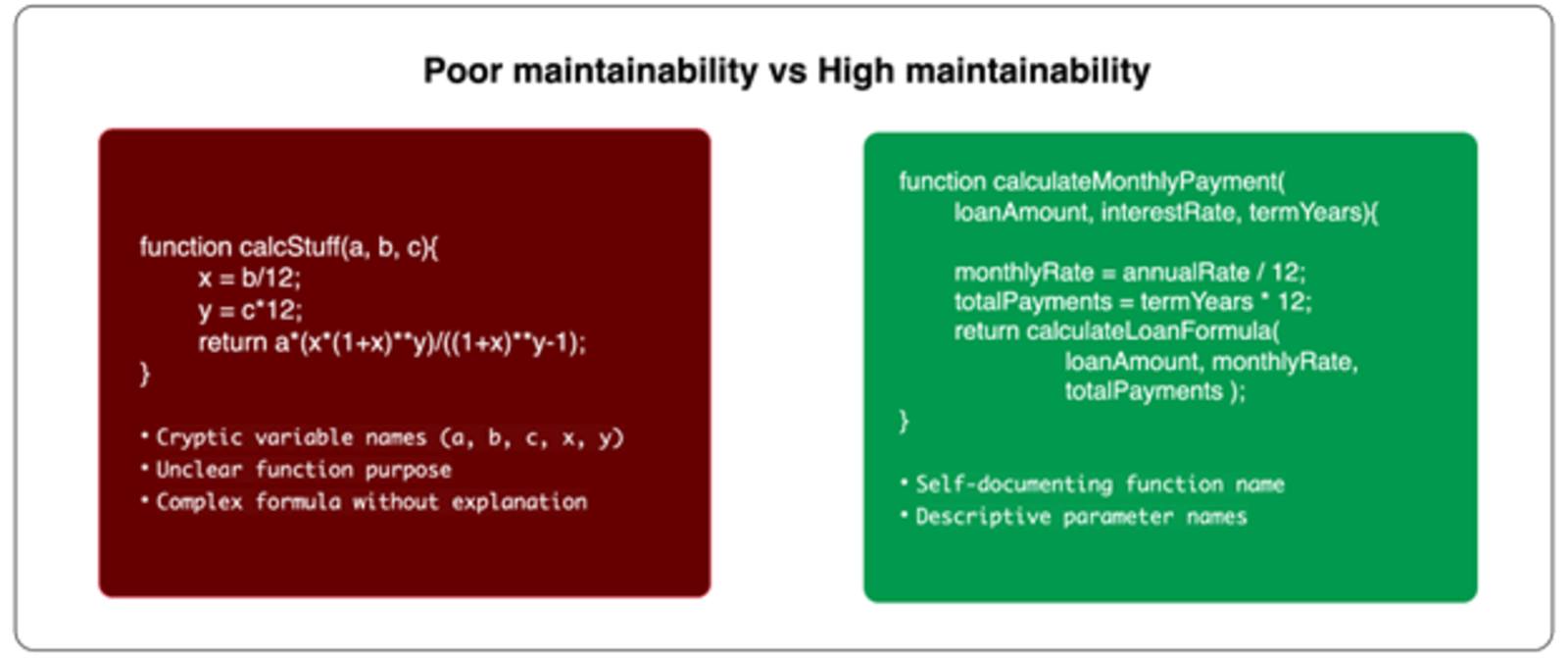 Poor maintainability vs High maintainability

function calcStuff(a, b, c){
x = b/12;
y = c*12;
return a*(x*(1+x)**y)/((1+x)**y-1);
}

• Cryptic variable names (a, b, c, x, y)
• Unclear function purpose
• Complex formula without explanation

function calculateMonthlyPayment(
loanAmount, interestRate, termYears){

monthlyRate = annualRate / 12;
totalPayments = termYears * 12;
return calculateLoanFormula(
loanAmount, monthlyRate,
totalPayments );
}

• Self-documenting function name
• Descriptive parameter names